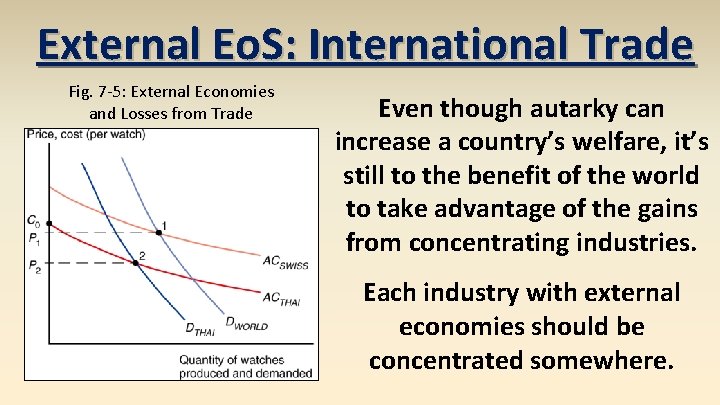 External EoS: International Trade

Fig. 7-5: External Economies and Losses from Trade

Price, cost (per watch)

$C_0$

$P_1$

$P_2$

1

2

$AC_{SWISS}$

$AC_{THAI}$

$D_{THAI}$

$D_{WORLD}$

Quantity of watches produced and demanded

Even though autarky can increase a country's welfare, it's still to the benefit of the world to take advantage of the gains from concentrating industries.

Each industry with external economies should be concentrated somewhere.